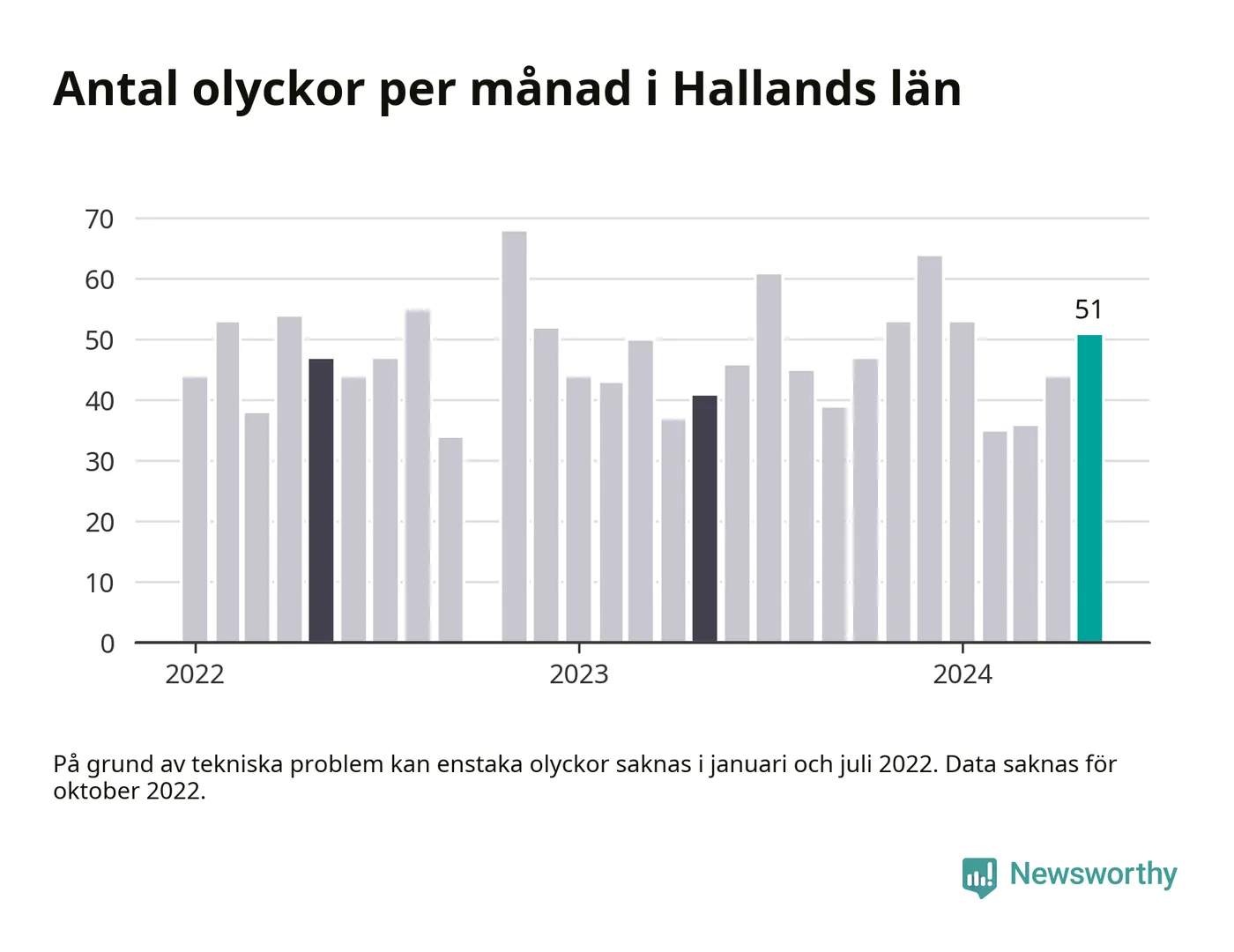 Antal olyckor per månad i Hallands län

70
60
50
40
30
20
10
0

51

2022
2023
2024

På grund av tekniska problem kan enstaka olyckor saknas i januari och juli 2022. Data saknas för oktober 2022.

Newsworthy